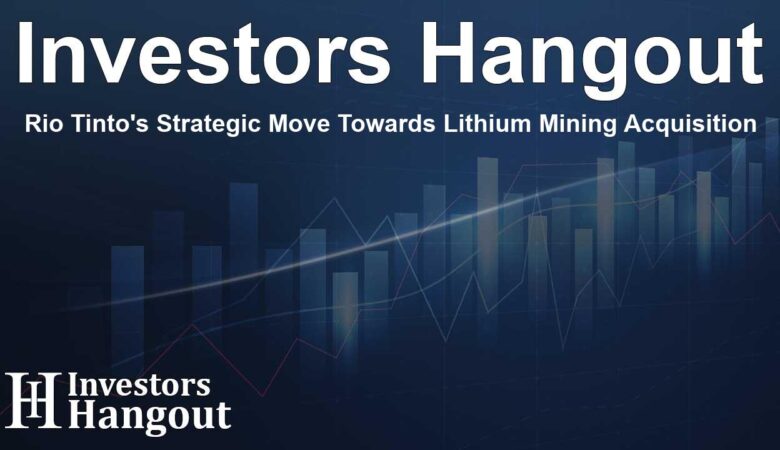 Investors Hangout

Rio Tinto's Strategic Move Towards Lithium Mining Acquisition

IH Investors Hangout